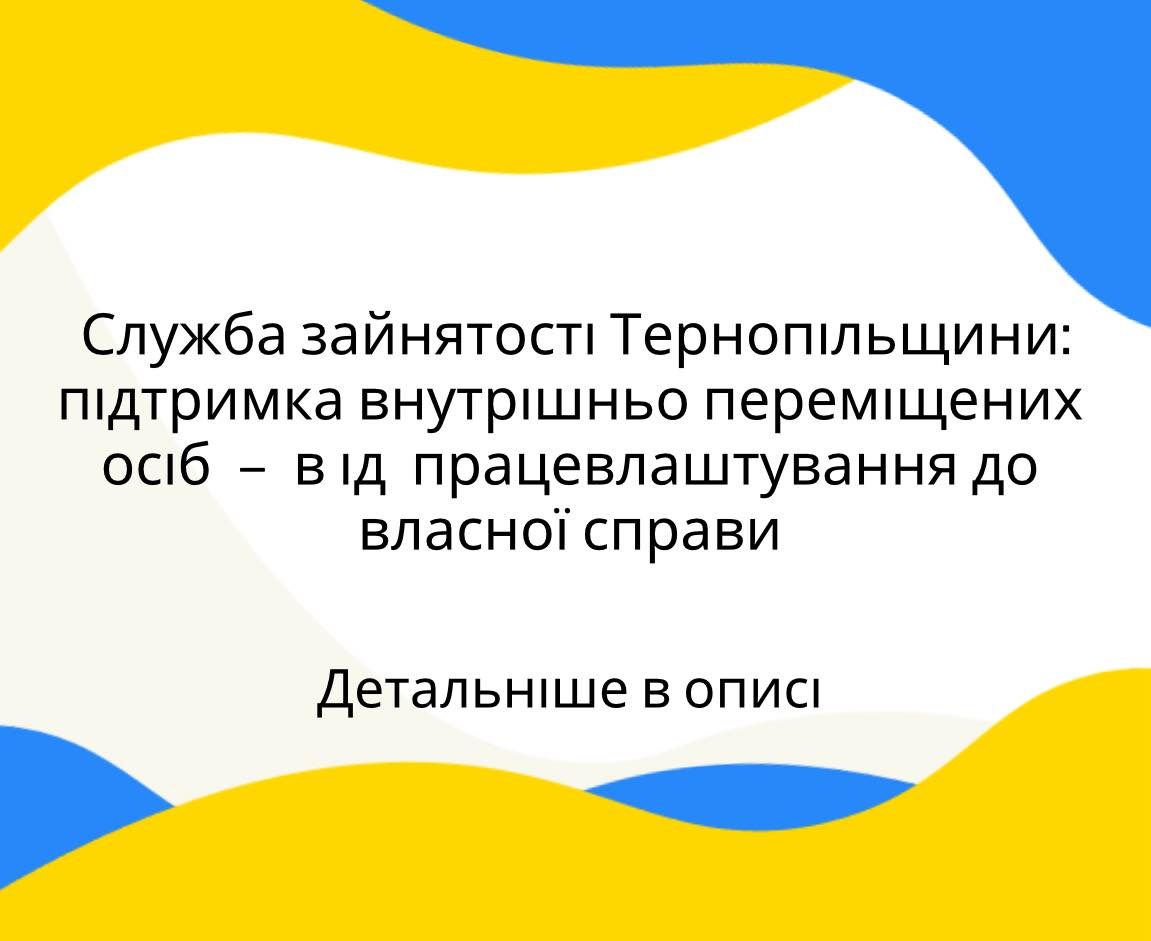 Служба зайнятості Тернопільщини: підтримка внутрішньо переміщених осіб – в ід працевлаштування до власної справи

Детальніше в описі